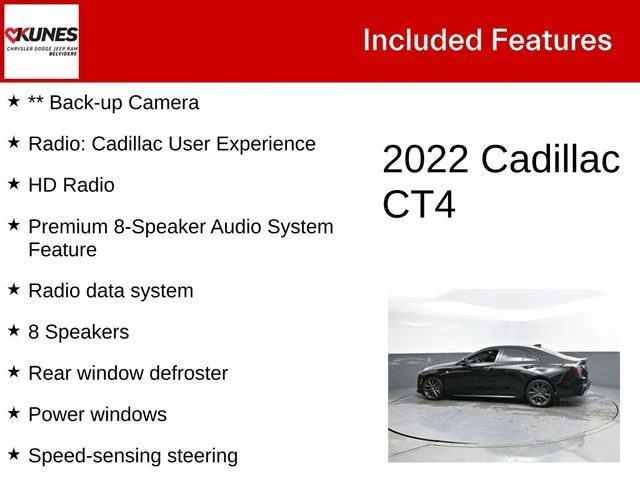 KUNES
CHRYSLER DODGE JEEP RAM
BELVIDERE

Included Features

★ ** Back-up Camera

★ Radio: Cadillac User Experience

★ HD Radio

★ Premium 8-Speaker Audio System Feature

★ Radio data system

★ 8 Speakers

★ Rear window defroster

★ Power windows

★ Speed-sensing steering

2022 Cadillac CT4